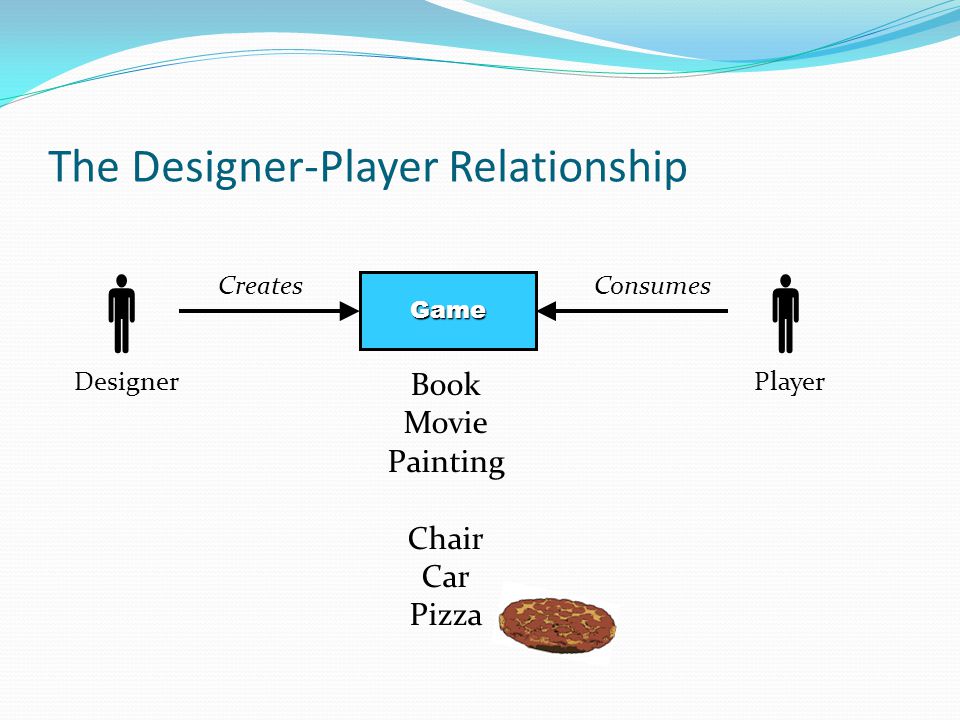 The Designer-Player Relationship

Creates

Game

Consumes

Designer

Player

Book
Movie
Painting

Chair
Car
Pizza